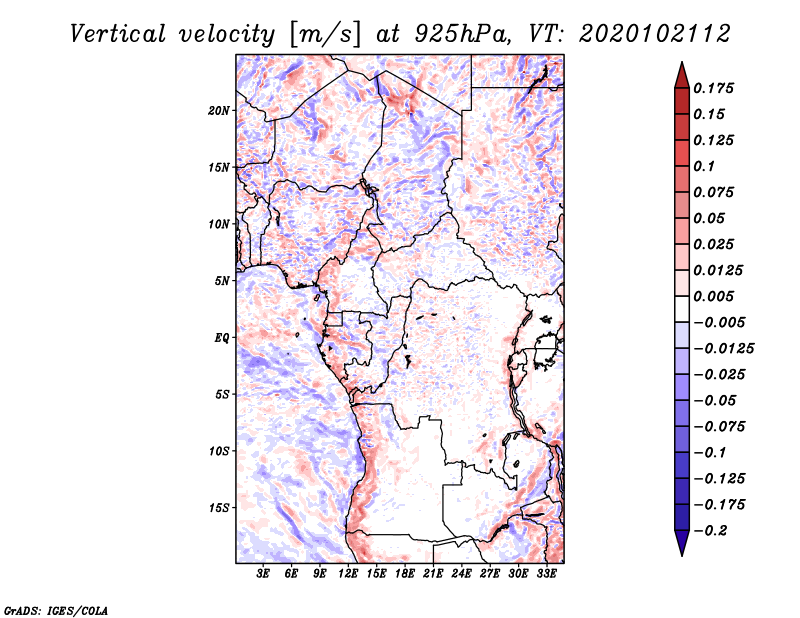 Vertical velocity [m/s] at 925hPa, VT: 2020102112

20N
15N
10N
5N
EQ
5S
10S
15S

3E 6E 9E 12E 15E 18E 21E 24E 27E 30E 33E

0.175
0.15
0.125
0.1
0.075
0.05
0.025
0.0125
0.005
−0.005
−0.0125
−0.025
−0.05
−0.075
−0.1
−0.125
−0.175
−0.2

GrADS: IGES/COLA